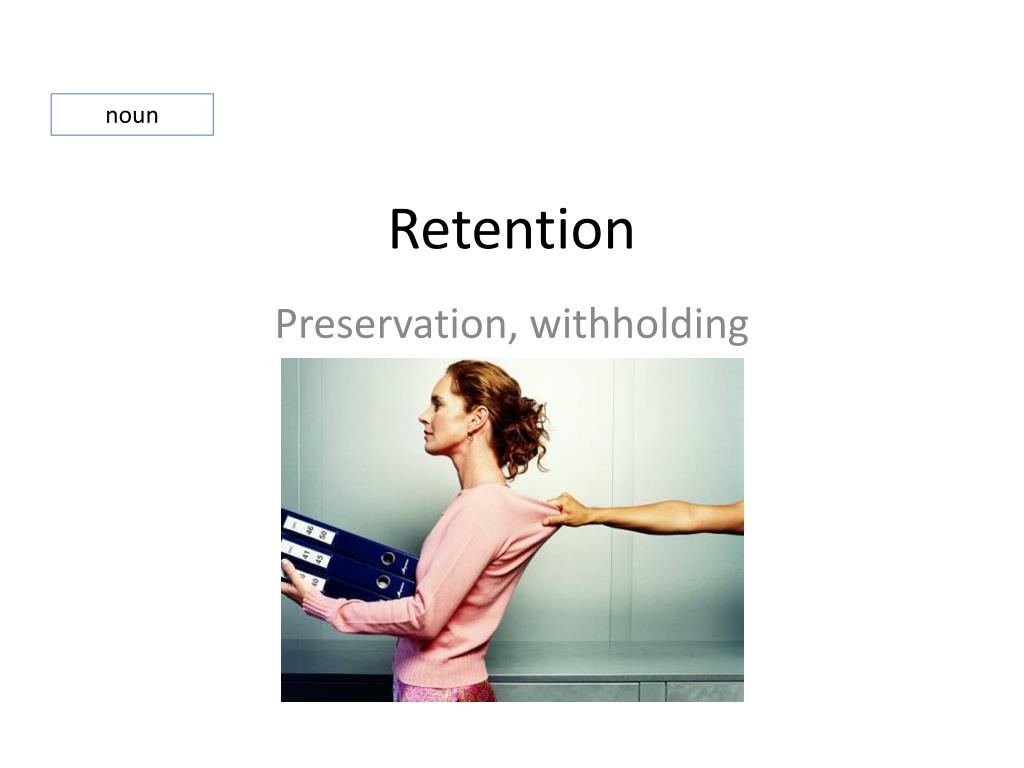 noun

Retention

Preservation, withholding